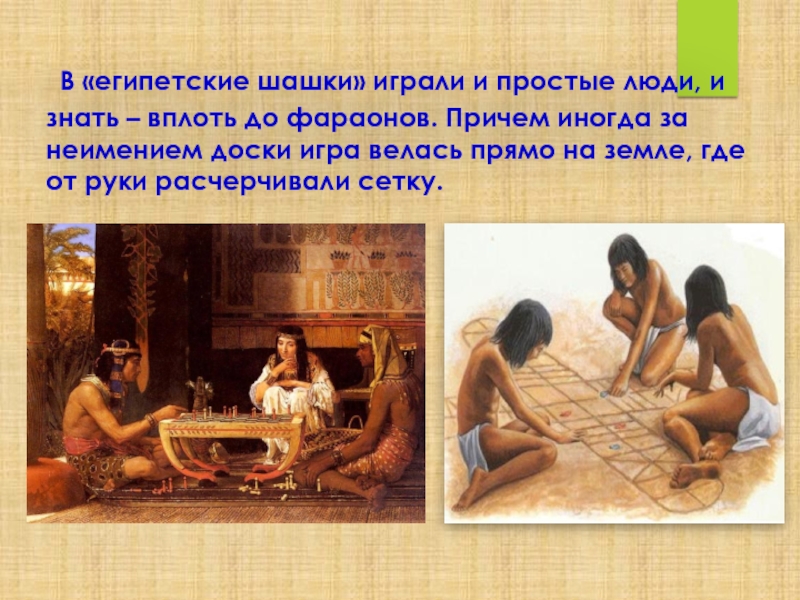 В «египетские шашки» играли и простые люди, и знать – вплоть до фараонов. Причем иногда за неимением доски игра велась прямо на земле, где от руки расчерчивали сетку.